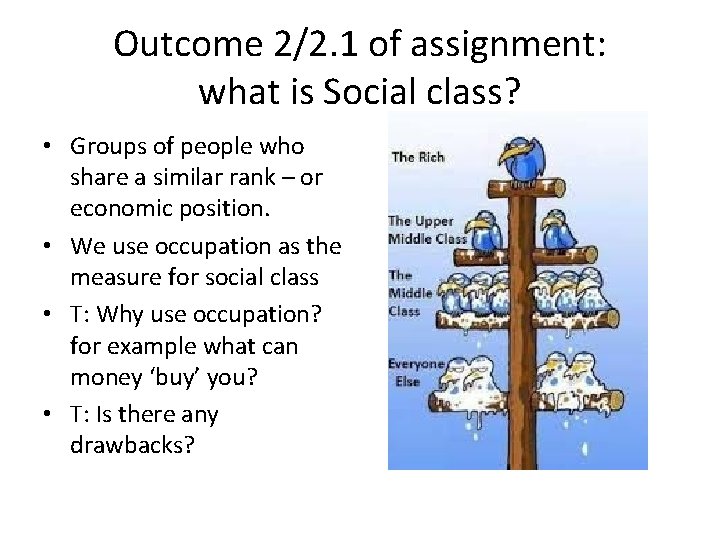 Outcome 2/2.1 of assignment: what is Social class?

• Groups of people who share a similar rank – or economic position.
• We use occupation as the measure for social class
• T: Why use occupation? for example what can money 'buy' you?
• T: Is there any drawbacks?

The Rich
The Upper Middle Class
The Middle Class
Everyone Else